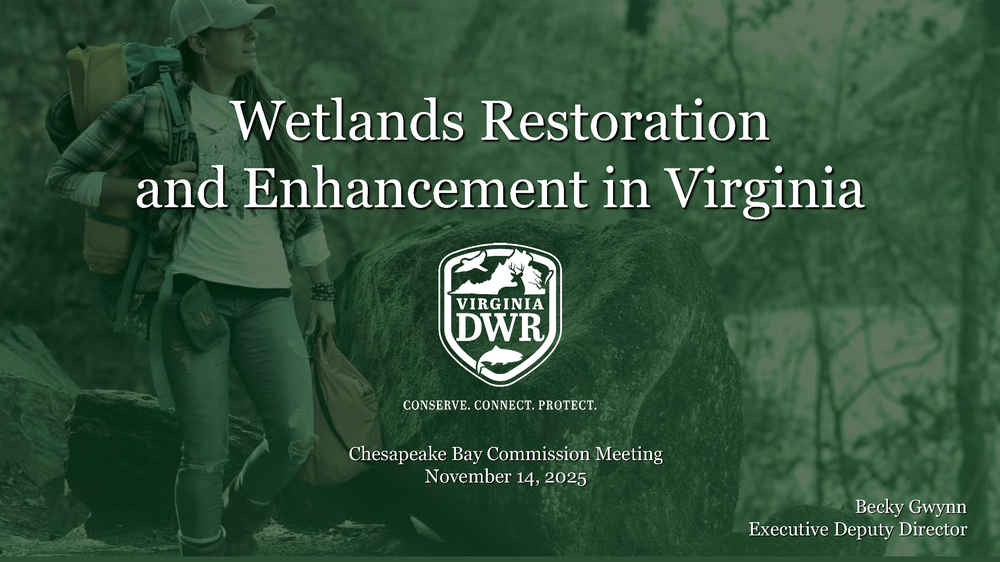 Wetlands Restoration and Enhancement in Virginia

VIRGINIA DWR

CONSERVE. CONNECT. PROTECT.

Chesapeake Bay Commission Meeting
November 14, 2025

Becky Gwynn
Executive Deputy Director